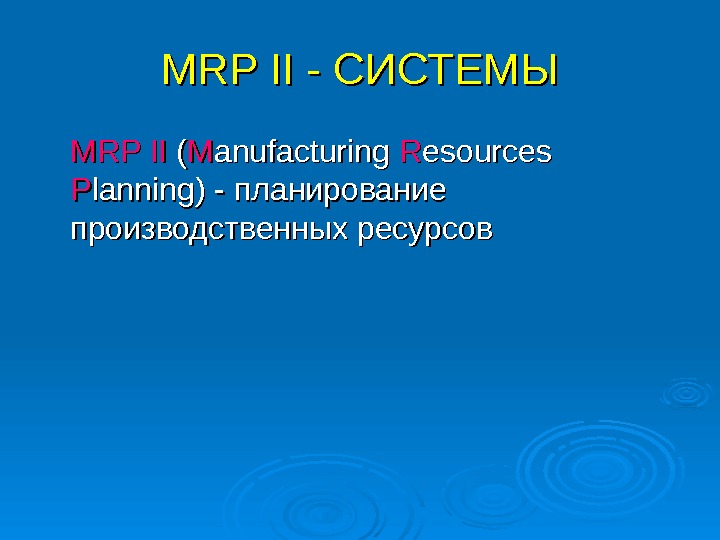 MRP II - СИСТЕМЫ

MRP II (Manufacturing Resources Planning) - планирование производственных ресурсов